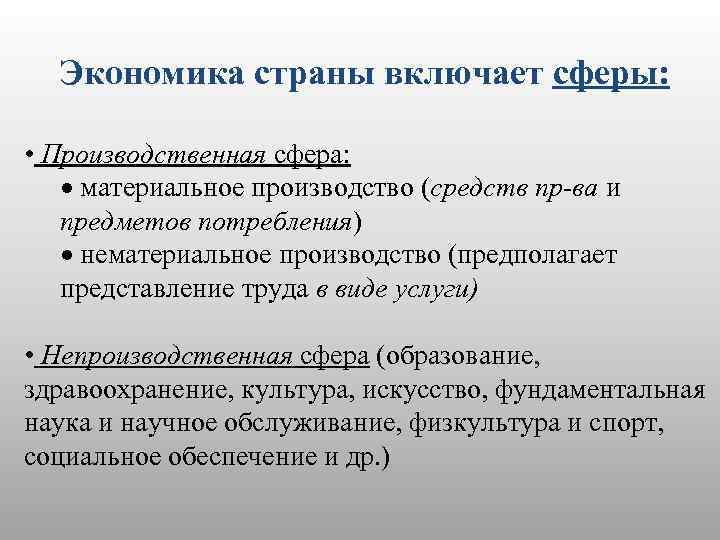 Экономика страны включает сферы:

• Производственная сфера:
• материальное производство (средств пр-ва и предметов потребления)
• нематериальное производство (предполагает представление труда в виде услуги)

• Непроизводственная сфера (образование, здравоохранение, культура, искусство, фундаментальная наука и научное обслуживание, физкультура и спорт, социальное обеспечение и др.)